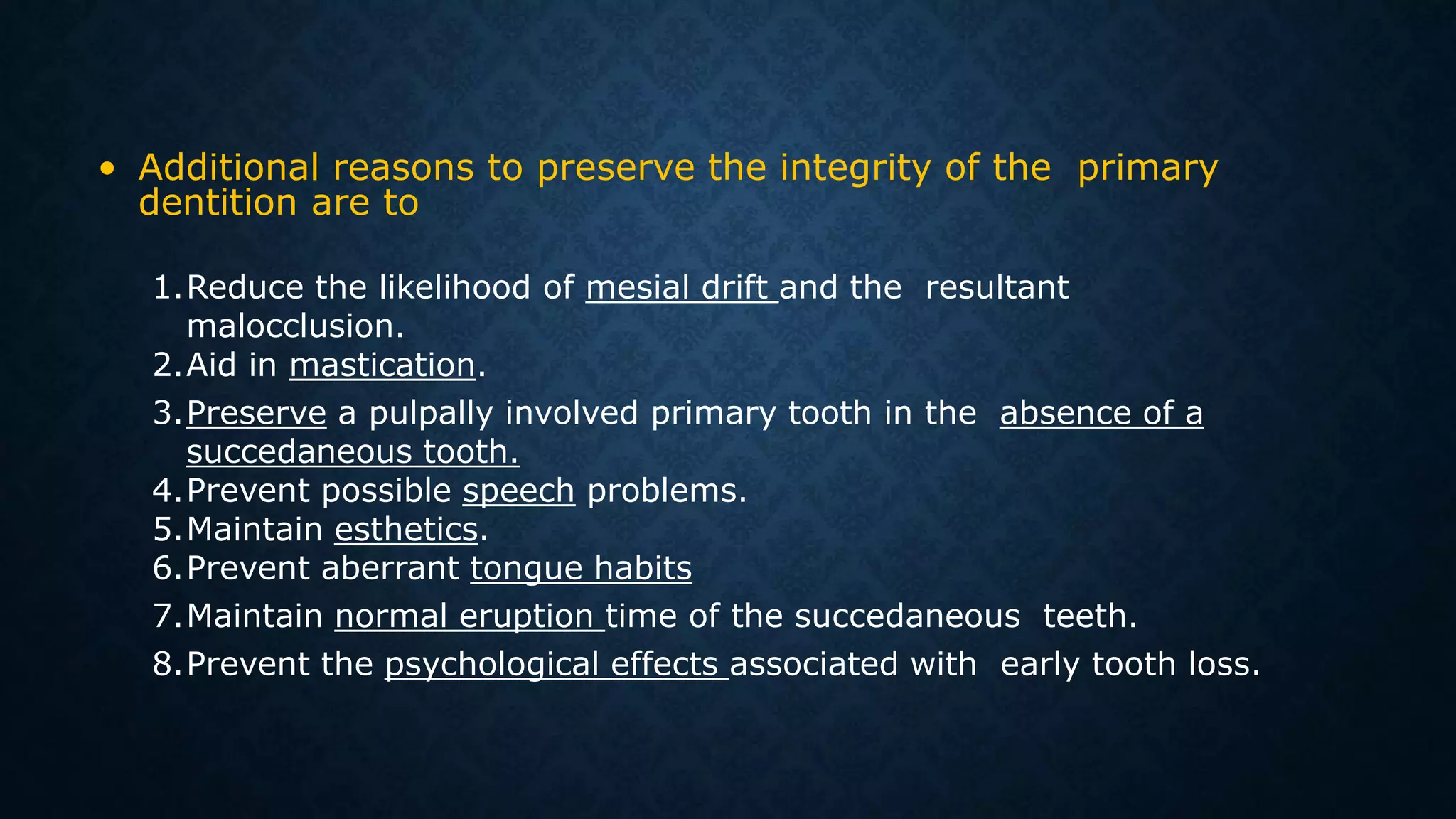 • Additional reasons to preserve the integrity of the primary dentition are to

1. Reduce the likelihood of mesial drift and the resultant malocclusion.
2. Aid in mastication.
3. Preserve a pulpally involved primary tooth in the absence of a succedaneous tooth.
4. Prevent possible speech problems.
5. Maintain esthetics.
6. Prevent aberrant tongue habits
7. Maintain normal eruption time of the succedaneous teeth.
8. Prevent the psychological effects associated with early tooth loss.